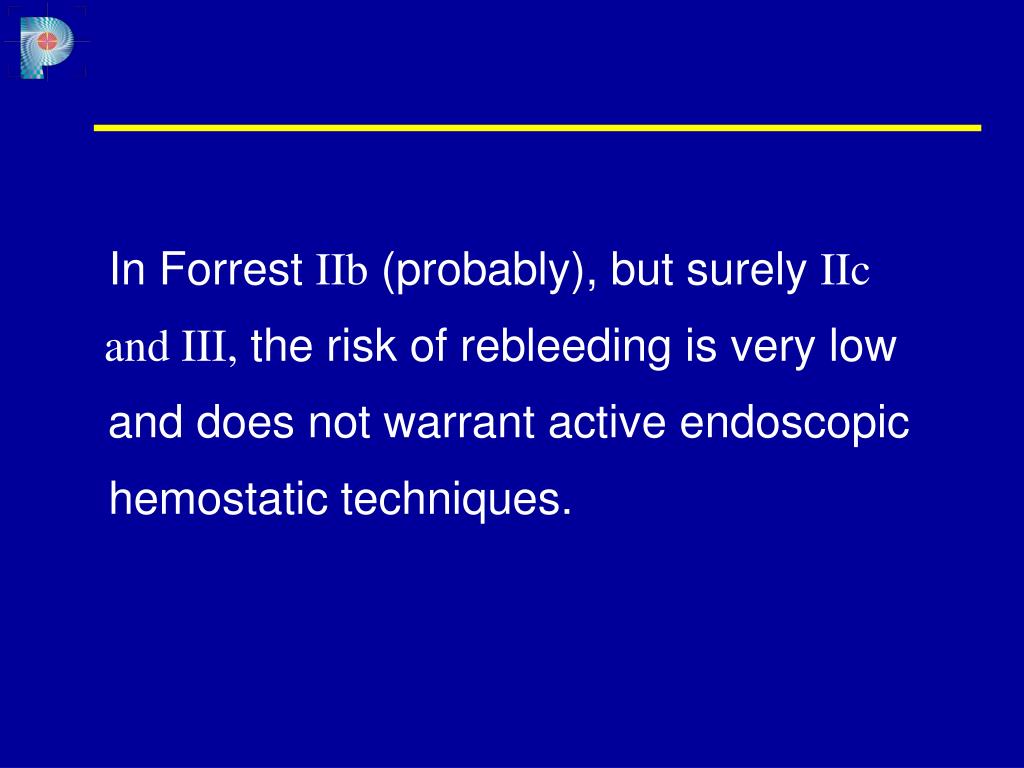 In Forrest IIb (probably), but surely IIc and III, the risk of rebleeding is very low and does not warrant active endoscopic hemostatic techniques.